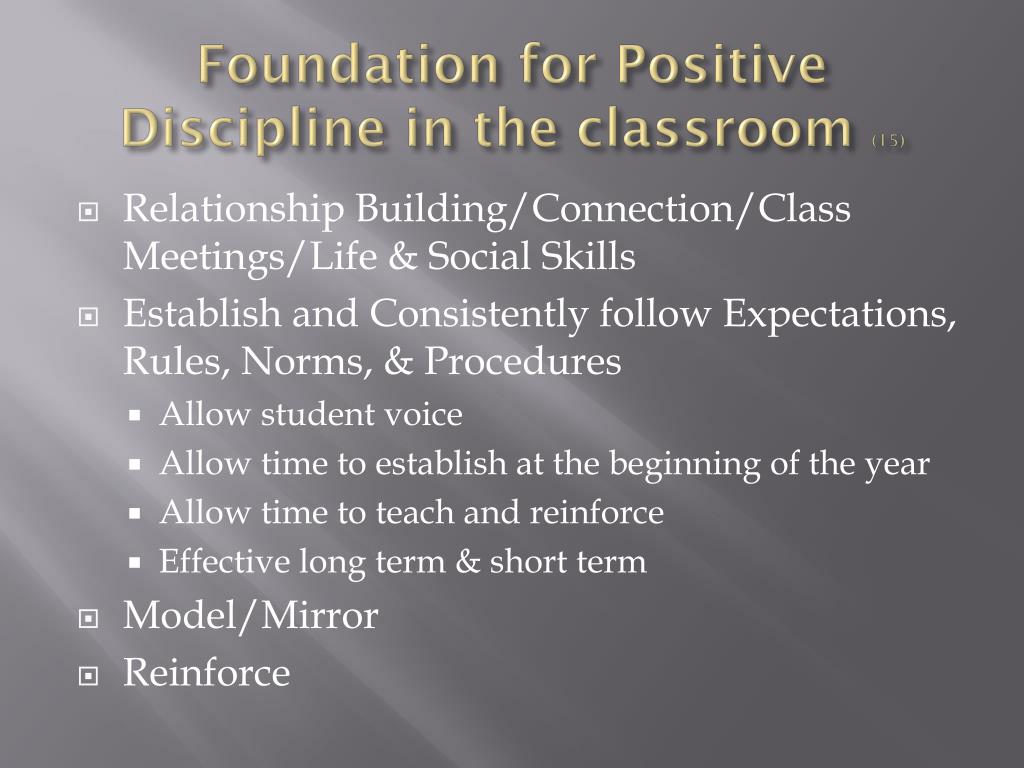 Foundation for Positive Discipline in the classroom (15)

Relationship Building/Connection/Class Meetings/Life & Social Skills

Establish and Consistently follow Expectations, Rules, Norms, & Procedures

Allow student voice

Allow time to establish at the beginning of the year

Allow time to teach and reinforce

Effective long term & short term

Model/Mirror

Reinforce